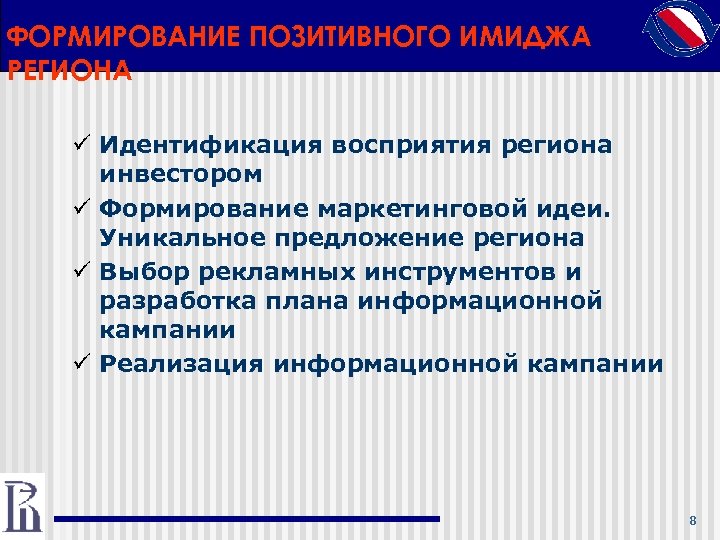 ФОРМИРОВАНИЕ ПОЗИТИВНОГО ИМИДЖА РЕГИОНА

✓ Идентификация восприятия региона инвестором
✓ Формирование маркетинговой идеи. Уникальное предложение региона
✓ Выбор рекламных инструментов и разработка плана информационной кампании
✓ Реализация информационной кампании

8